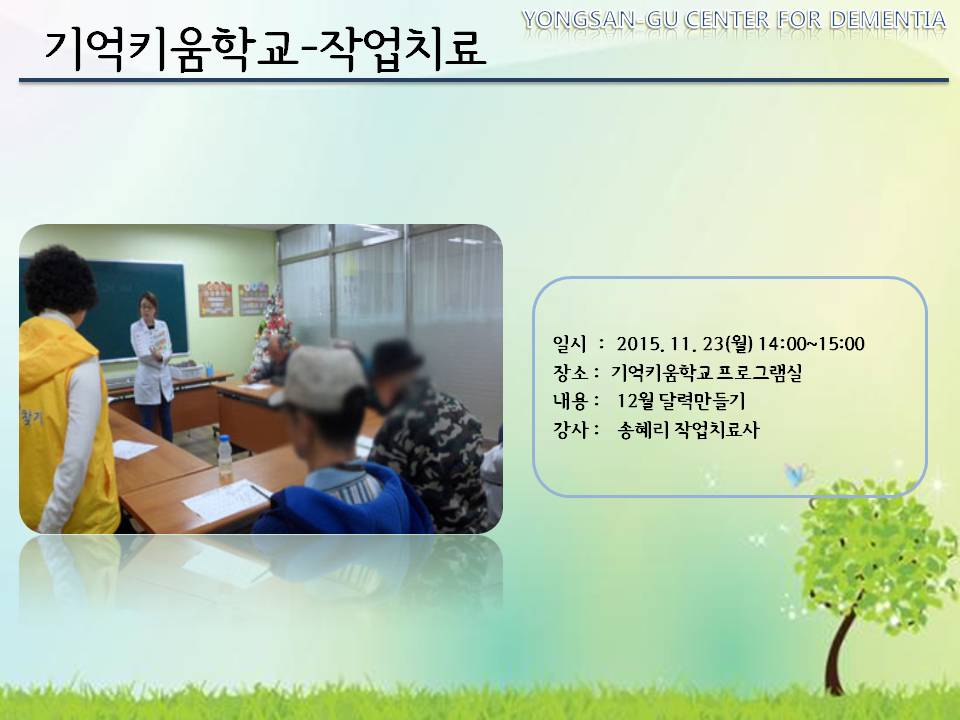 YONGSAN-GU CENTER FOR DEMENTIA

기억키움학교-작업치료

일시 : 2015. 11. 23(월) 14:00~15:00
장소 : 기억키움학교 프로그램실
내용 : 12월 달력만들기
강사 : 송혜리 작업치료사